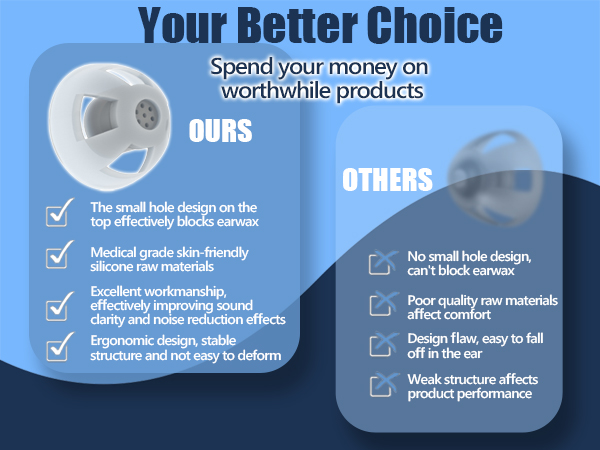 Your Better Choice

Spend your money on worthwhile products

OURS

The small hole design on the top effectively blocks earwax

Medical grade skin-friendly silicone raw materials

Excellent workmanship, effectively improving sound clarity and noise reduction effects

Ergonomic design, stable structure and not easy to deform

OTHERS

No small hole design, can't block earwax

Poor quality raw materials affect comfort

Design flaw, easy to fall off in the ear

Weak structure affects product performance